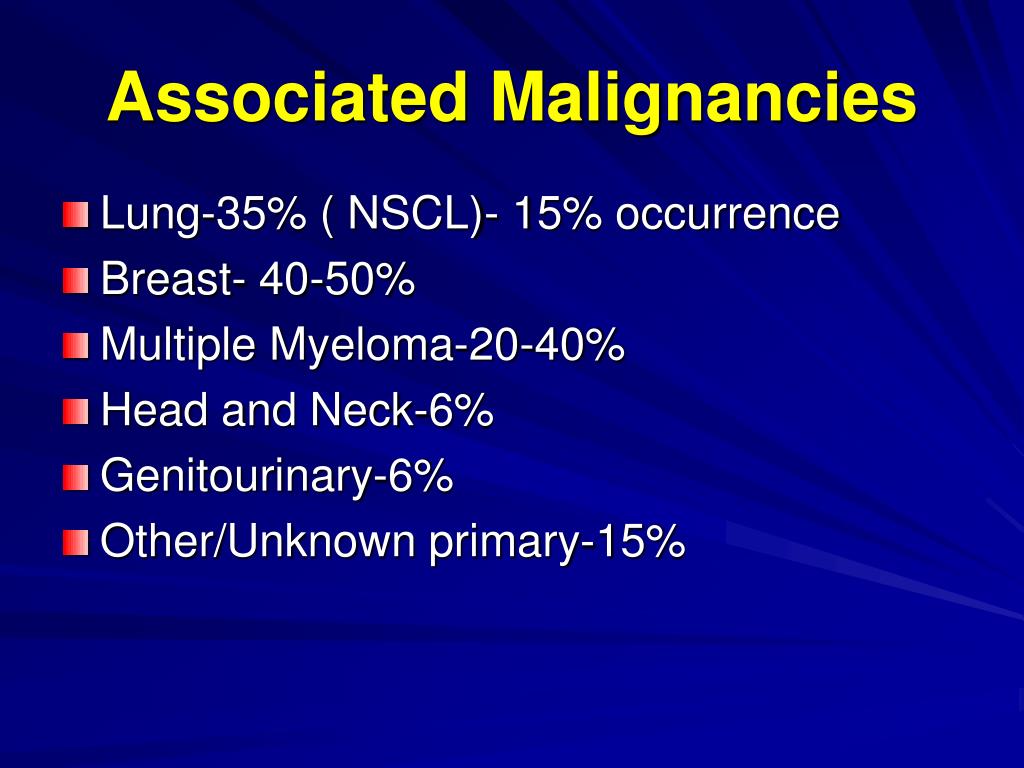 Associated Malignancies

Lung-35% ( NSCL)- 15% occurrence
Breast- 40-50%
Multiple Myeloma-20-40%
Head and Neck-6%
Genitourinary-6%
Other/Unknown primary-15%